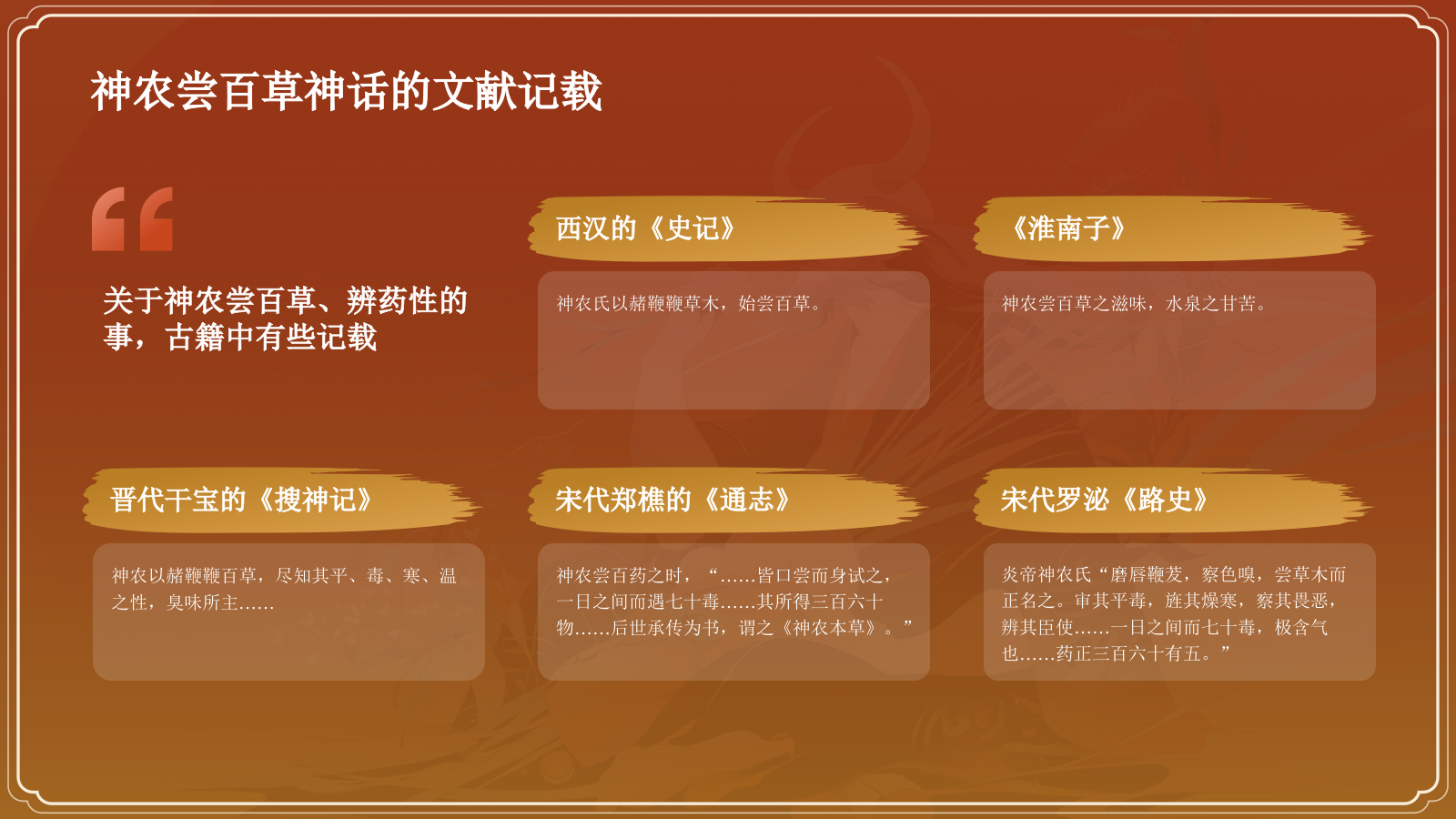 神农尝百草神话的文献记载

关于神农尝百草、辨药性的事，古籍中有些记载

西汉的《史记》

神农氏以赭鞭鞭草木，始尝百草。

《淮南子》

神农尝百草之滋味，水泉之甘苦。

晋代干宝的《搜神记》

神农以赭鞭鞭百草，尽知其平、毒、寒、温之性，臭味所主……

宋代郑樵的《通志》

神农尝百药之时，“……皆口尝而身试之，一日之间而遇七十毒……其所得三百六十物……后世承传为书，谓之《神农本草》。”

宋代罗泌《路史》

炎帝神农氏“磨唇鞭茇，察色嗅，尝草木而正名之。审其平毒，旌其燥寒，察其畏恶，辨其臣使……一日之间而七十毒，极含气也……药正三百六十有五。”